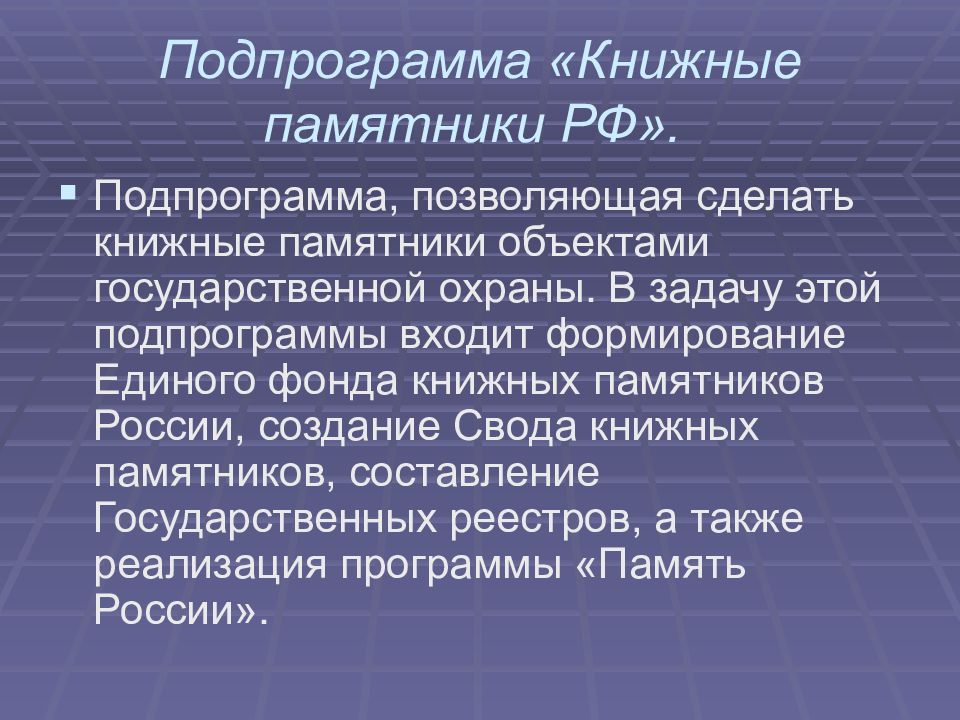 Подпрограмма «Книжные памятники РФ».

Подпрограмма, позволяющая сделать книжные памятники объектами государственной охраны. В задачу этой подпрограммы входит формирование Единого фонда книжных памятников России, создание Свода книжных памятников, составление Государственных реестров, а также реализация программы «Память России».